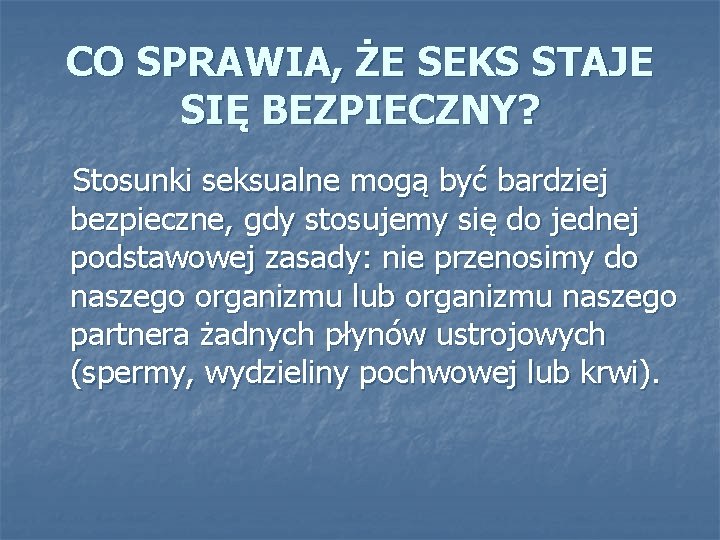 CO SPRAWIA, ŻE SEKS STAJE SIĘ BEZPIECZNY?

Stosunki seksualne mogą być bardziej bezpieczne, gdy stosujemy się do jednej podstawowej zasady: nie przenosimy do naszego organizmu lub organizmu naszego partnera żadnych płynów ustrojowych (spermy, wydzieliny pochwowej lub krwi).